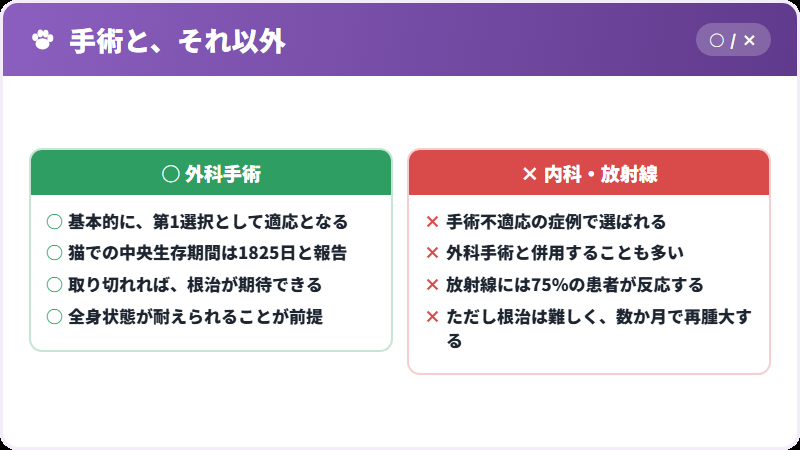 手術と、それ以外

○ / ×

○ 外科手術

○ 基本的に、第1選択として適応となる
○ 猫での中央生存期間は1825日と報告
○ 取り切れれば、根治が期待できる
○ 全身状態が耐えられることが前提

× 内科・放射線

× 手術不適応の症例で選ばれる
× 外科手術と併用することも多い
× 放射線には75%の患者が反応する
× ただし根治は難しく、数か月で再腫大する